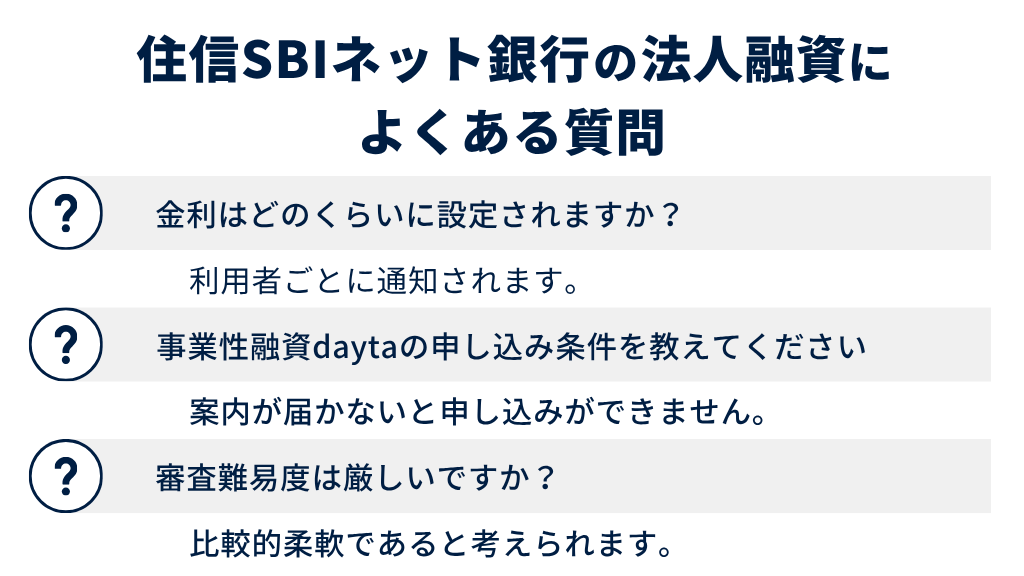 住信SBIネット銀行の法人融資に
よくある質問

?

金利はどのくらいに設定されますか？

利用者ごとに通知されます。

?

事業性融資daytaの申し込み条件を教えてください

案内が届かないと申し込みができません。

?

審査難易度は厳しいですか？

比較的柔軟であると考えられます。